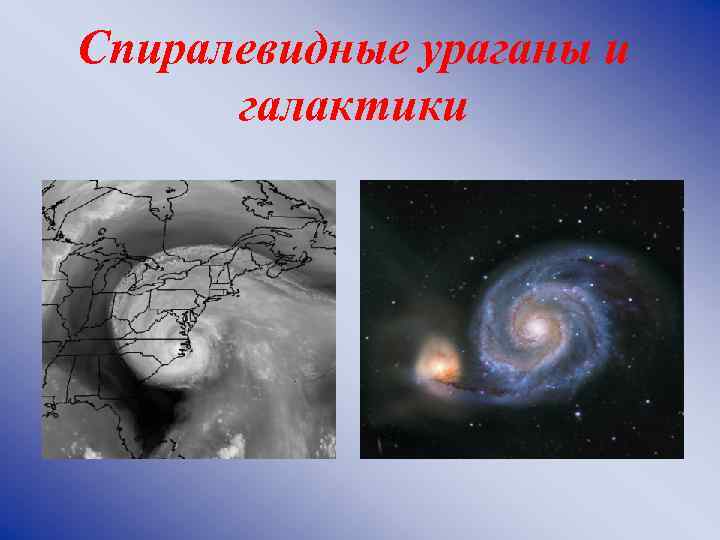 Спиралевидные ураганы и галактики